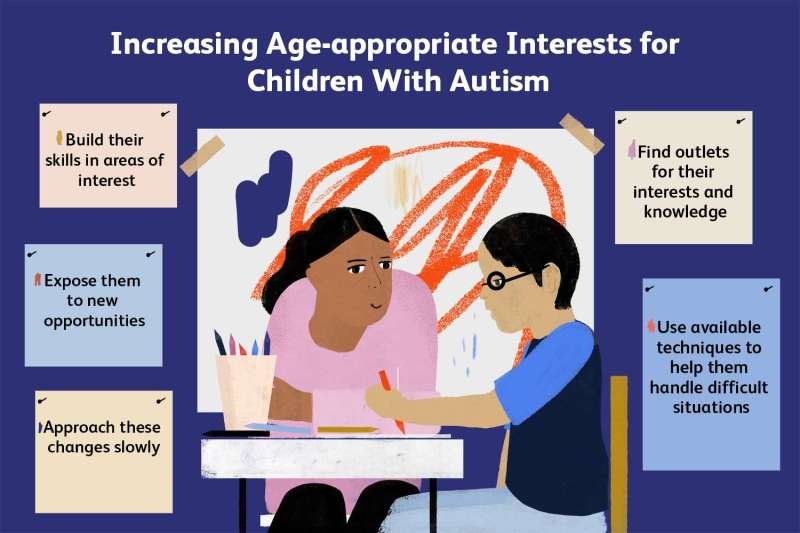 Increasing Age-appropriate Interests for Children With Autism

Build their skills in areas of interest

Expose them to new opportunities

Approach these changes slowly

Find outlets for their interests and knowledge

Use available techniques to help them handle difficult situations